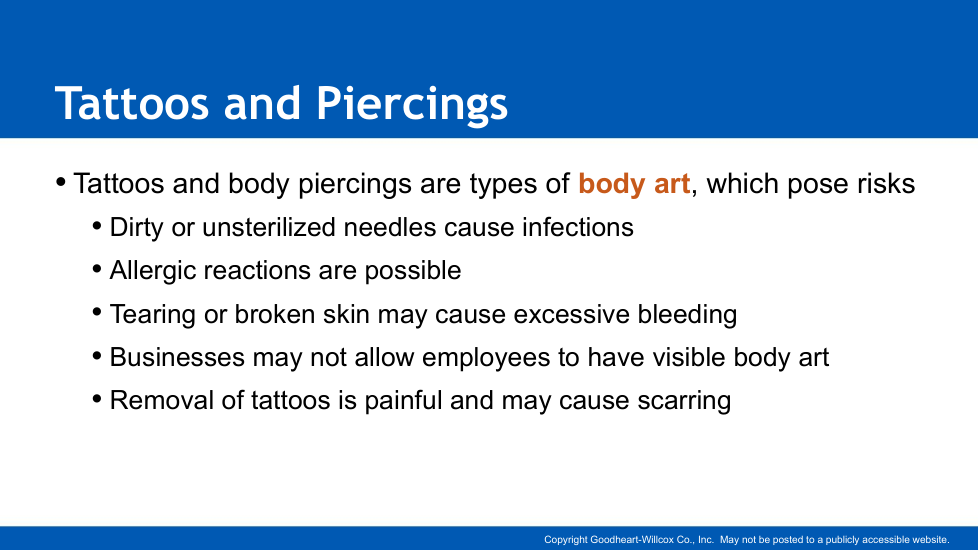 Tattoos and Piercings

• Tattoos and body piercings are types of body art, which pose risks

• Dirty or unsterilized needles cause infections

• Allergic reactions are possible

• Tearing or broken skin may cause excessive bleeding

• Businesses may not allow employees to have visible body art

• Removal of tattoos is painful and may cause scarring

Copyright Goodheart-Willcox Co., Inc. May not be posted to a publicly accessible website.